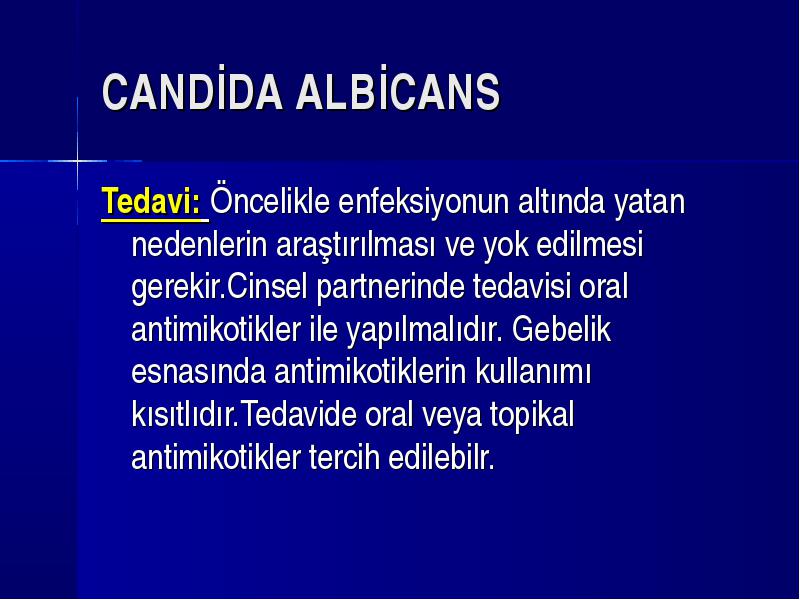 CANDİDA ALBİCANS

Tedavi: Öncelikle enfeksiyonun altında yatan nedenlerin araştırılması ve yok edilmesi gerekir.Cinsel partnerinde tedavisi oral antimikotikler ile yapılmalıdır. Gebelik esnasında antimikotiklerin kullanımı kısıtlıdır.Tedavide oral veya topikal antimikotikler tercih edilebilr.